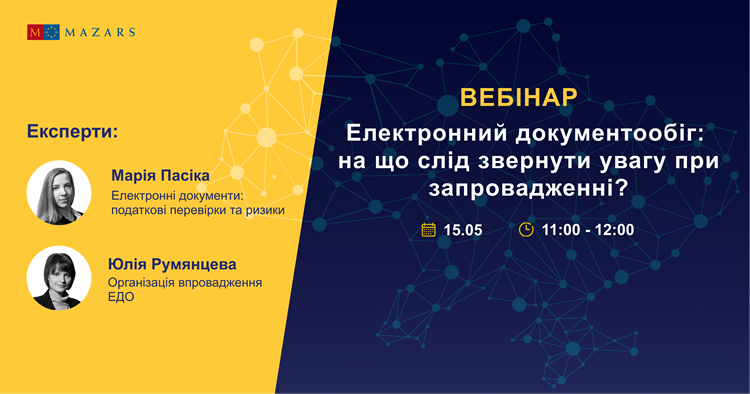 M MAZARS

Експерти:

Марія Пасіка
Електронні документи: податкові перевірки та ризики

Юлія Румянцева
Організація впровадження ЕДО

ВЕБІНАР
Електронний документообіг: на що слід звернути увагу при запровадженні?

15.05 11:00 - 12:00